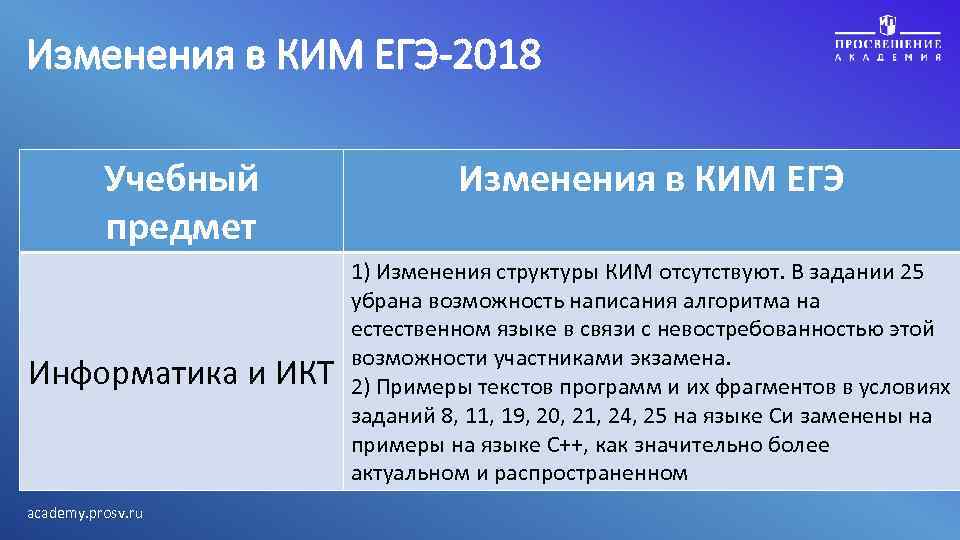 Изменения в КИМ ЕГЭ-2018

ПРОСВЕЩЕНИЕ
АКАДЕМИЯ

| Учебный предмет | Изменения в КИМ ЕГЭ |
|---|---|
| Информатика и ИКТ | 1) Изменения структуры КИМ отсутствуют. В задании 25 убрана возможность написания алгоритма на естественном языке в связи с невостребованностью этой возможности участниками экзамена. 2) Примеры текстов программ и их фрагментов в условиях заданий 8, 11, 19, 20, 21, 24, 25 на языке Си заменены на примеры на языке С++, как значительно более актуальном и распространенном |

academy.prosv.ru